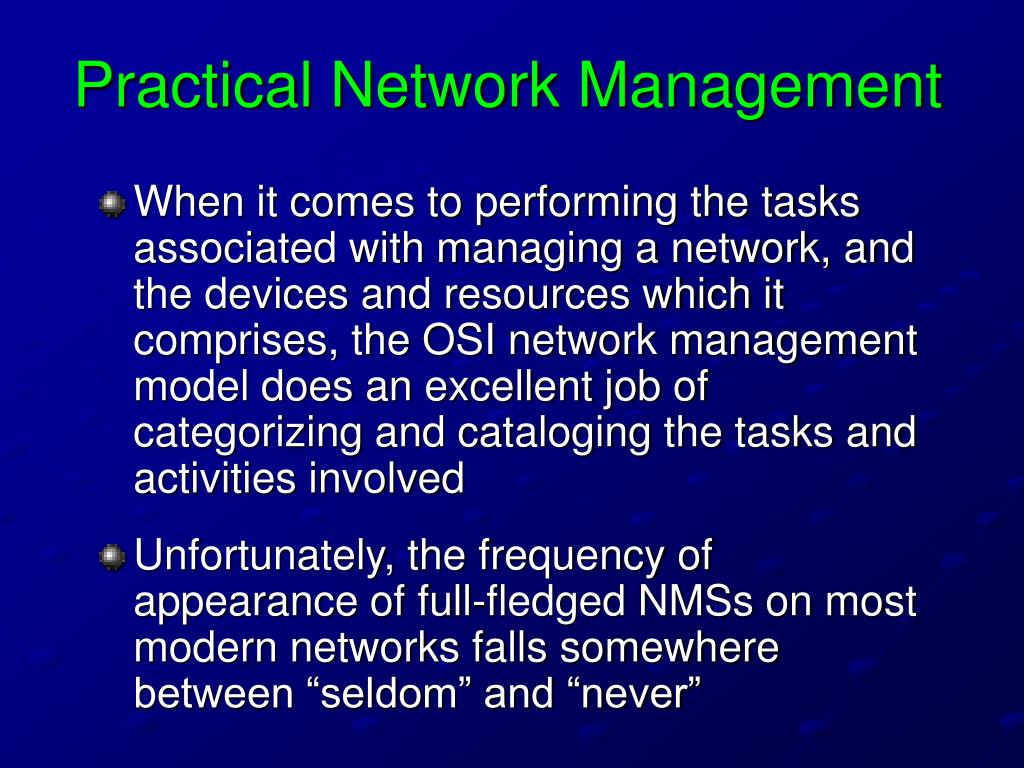 Practical Network Management

When it comes to performing the tasks associated with managing a network, and the devices and resources which it comprises, the OSI network management model does an excellent job of categorizing and cataloging the tasks and activities involved

Unfortunately, the frequency of appearance of full-fledged NMSs on most modern networks falls somewhere between “seldom” and “never”